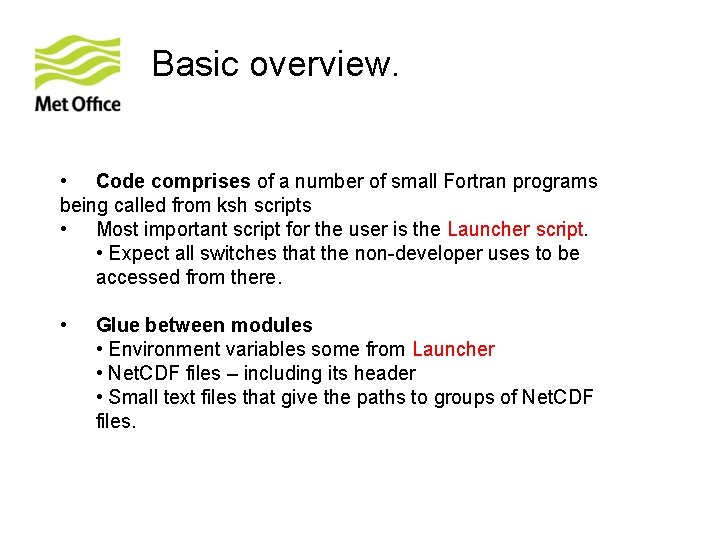 Met Office

Basic overview.

• Code comprises of a number of small Fortran programs being called from ksh scripts
• Most important script for the user is the Launcher script.
• Expect all switches that the non-developer uses to be accessed from there.

• Glue between modules
• Environment variables some from Launcher
• NetCDF files – including its header
• Small text files that give the paths to groups of NetCDF files.